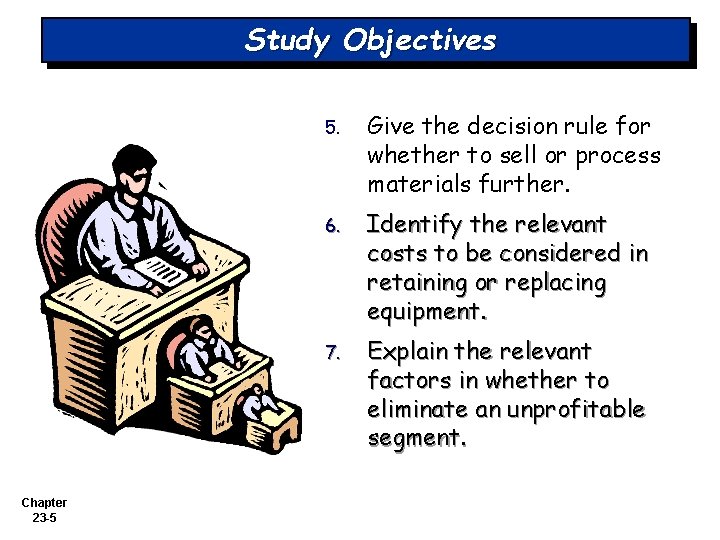 Study Objectives

5. Give the decision rule for whether to sell or process materials further.

6. Identify the relevant costs to be considered in retaining or replacing equipment.

7. Explain the relevant factors in whether to eliminate an unprofitable segment.

Chapter 23-5